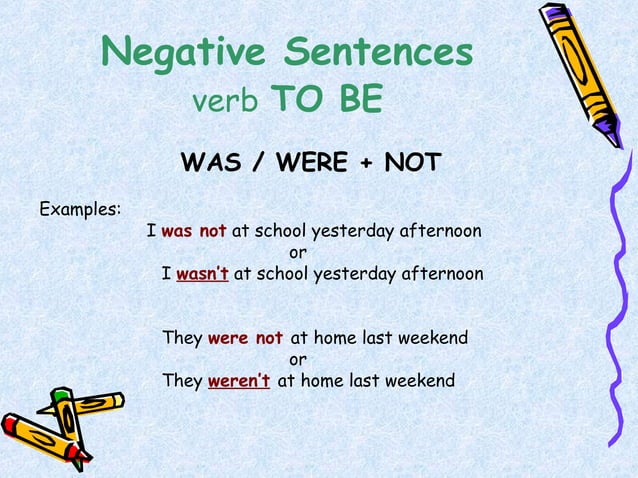 Negative Sentences
verb TO BE

WAS / WERE + NOT

Examples:

I was not at school yesterday afternoon
or
I wasn't at school yesterday afternoon

They were not at home last weekend
or
They weren't at home last weekend